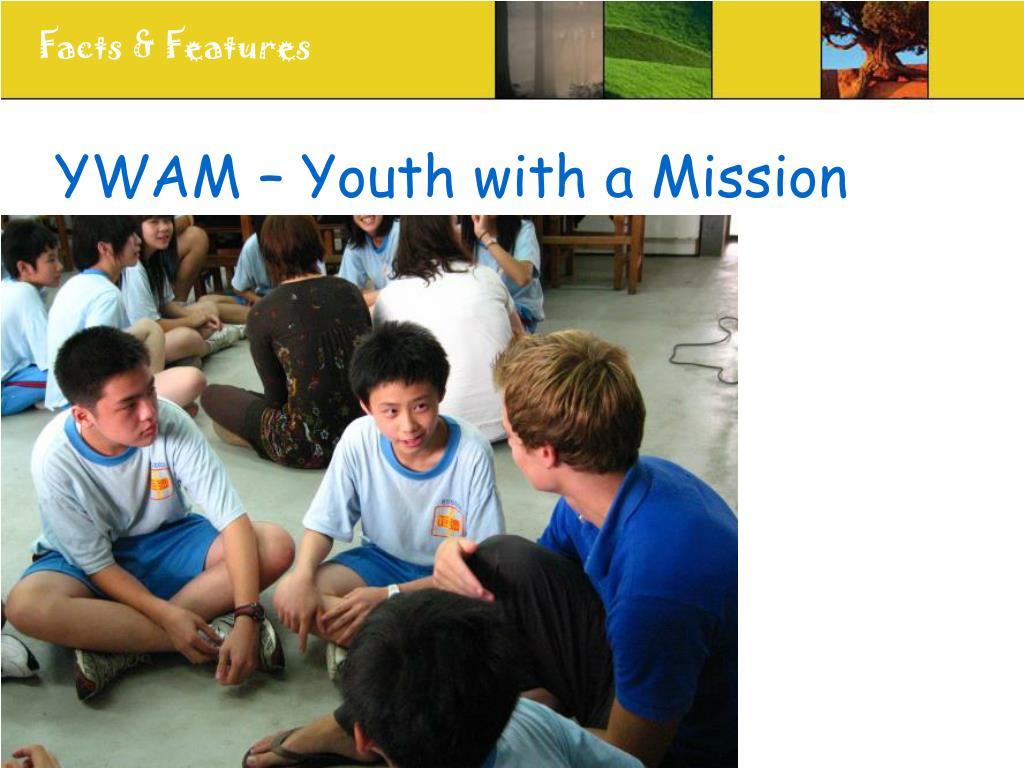 Facts & Features

YWAM – Youth with a Mission